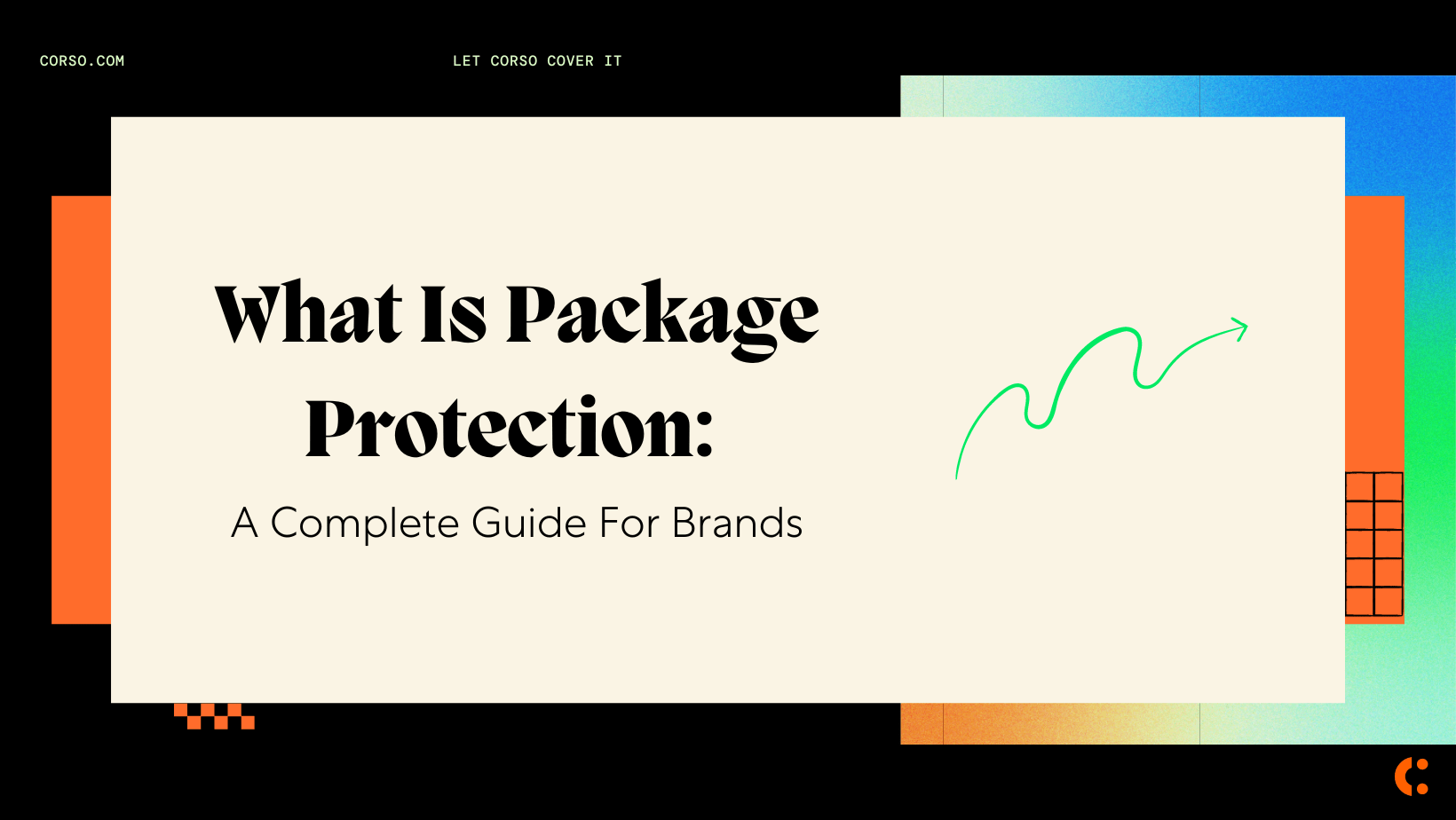 CORSO.COM

LET CORSO COVER IT

What Is Package Protection:

A Complete Guide For Brands